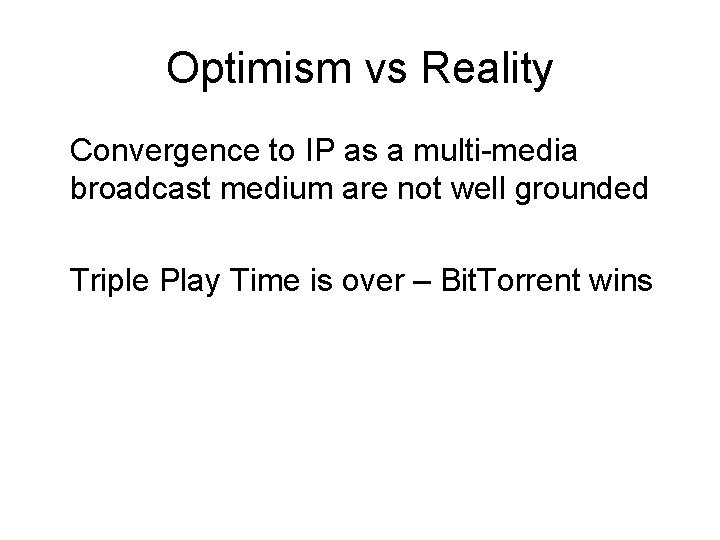 Optimism vs Reality

Convergence to IP as a multi-media broadcast medium are not well grounded

Triple Play Time is over – BitTorrent wins